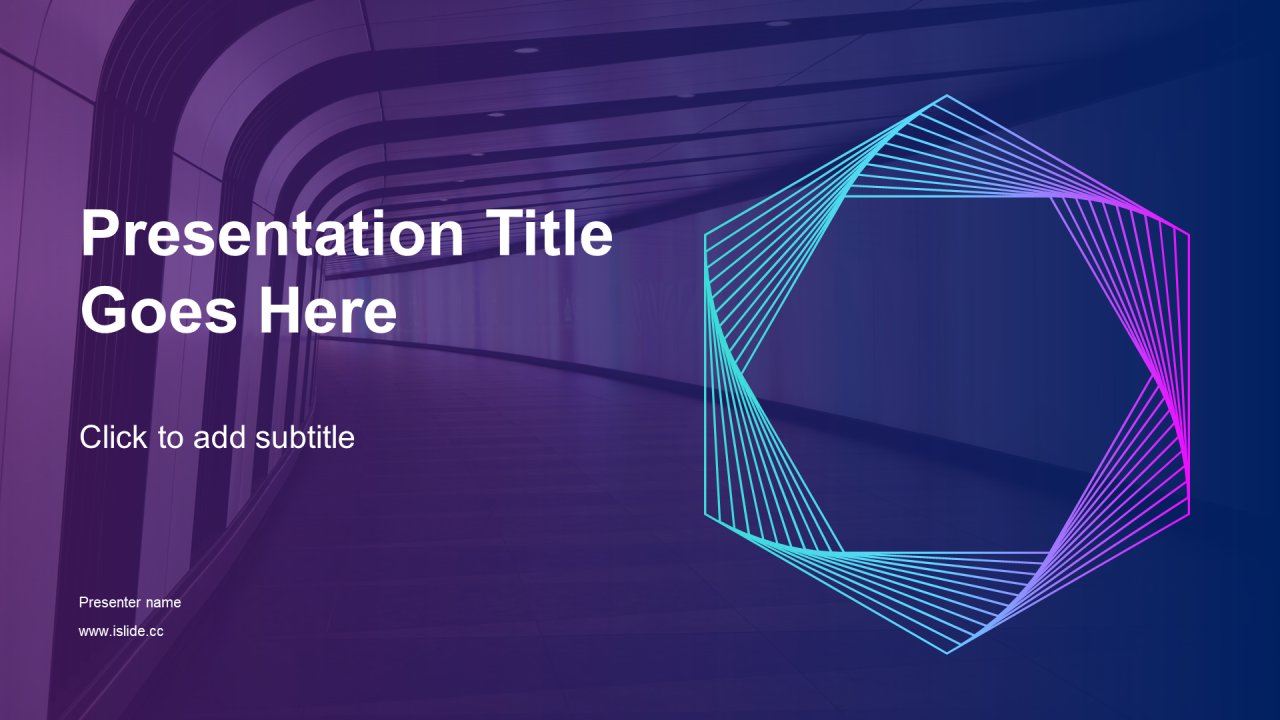 Presentation Title Goes Here

Click to add subtitle

Presenter name

www.islide.cc